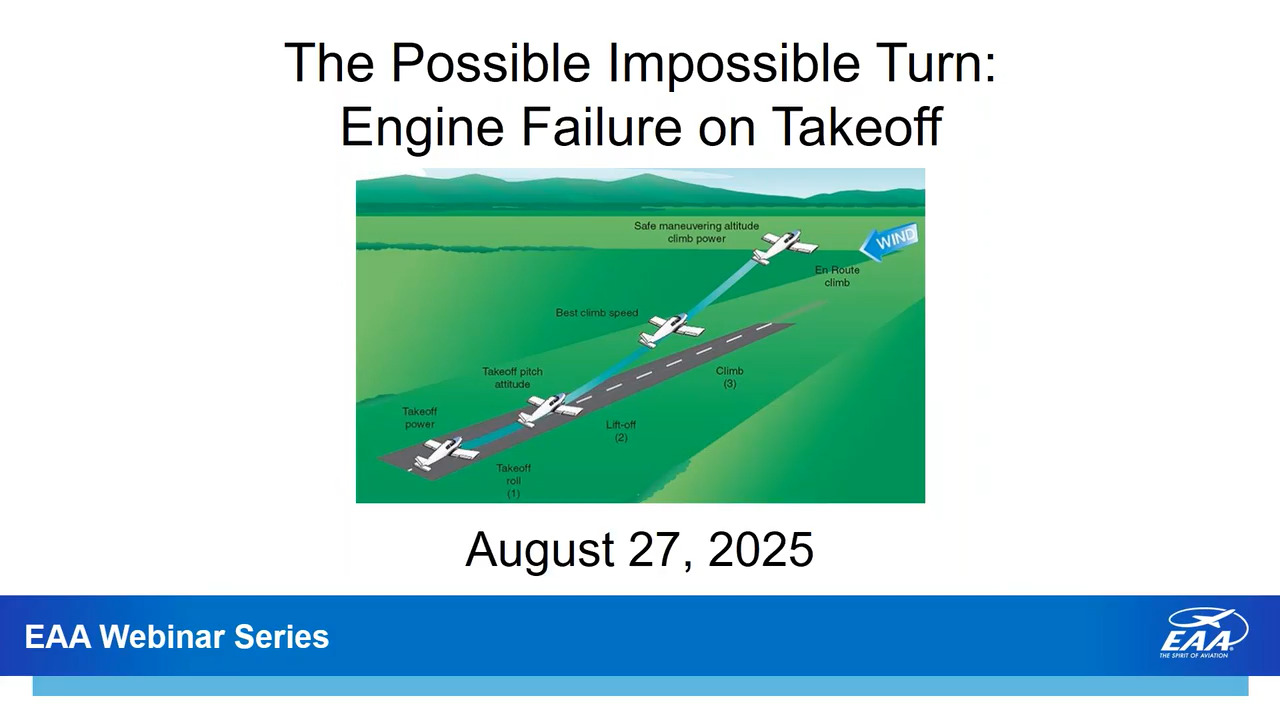 The Possible Impossible Turn:
Engine Failure on Takeoff

Safe maneuvering altitude
climb power

WIND

En Route
climb

Best climb speed

Takeoff pitch
attitude

Climb
(3)

Takeoff
power

Lift-off
(2)

Takeoff
roll
(1)

August 27, 2025

EAA Webinar Series

EAA
THE SPIRIT OF AVIATION